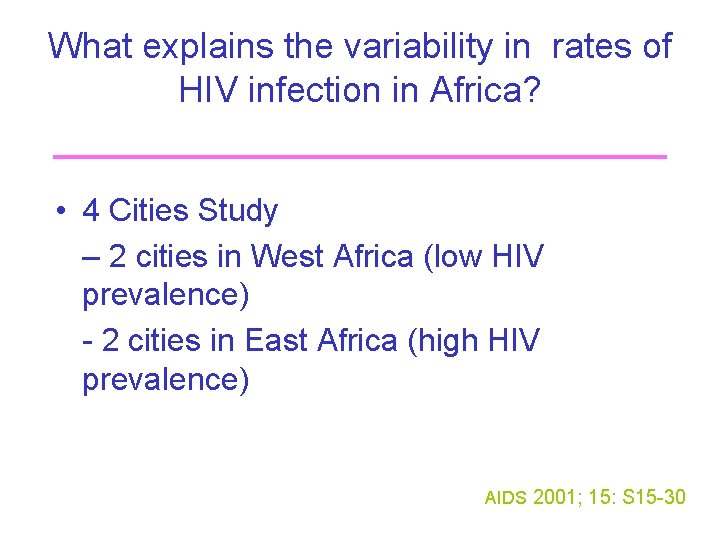 What explains the variability in rates of HIV infection in Africa?

• 4 Cities Study

– 2 cities in West Africa (low HIV prevalence)

- 2 cities in East Africa (high HIV prevalence)

AIDS 2001; 15: S15-30